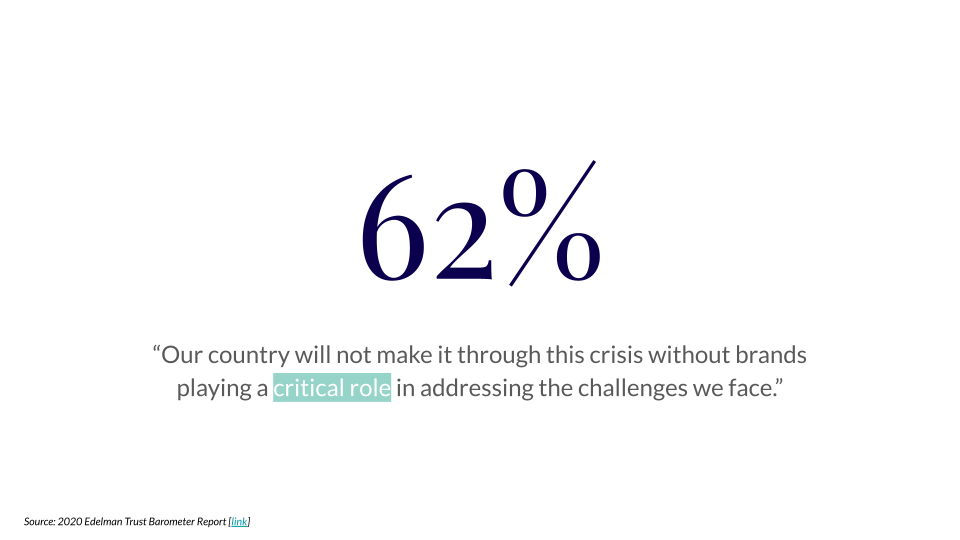 62%

“Our country will not make it through this crisis without brands playing a critical role in addressing the challenges we face.”

Source: 2020 Edelman Trust Barometer Report [link]